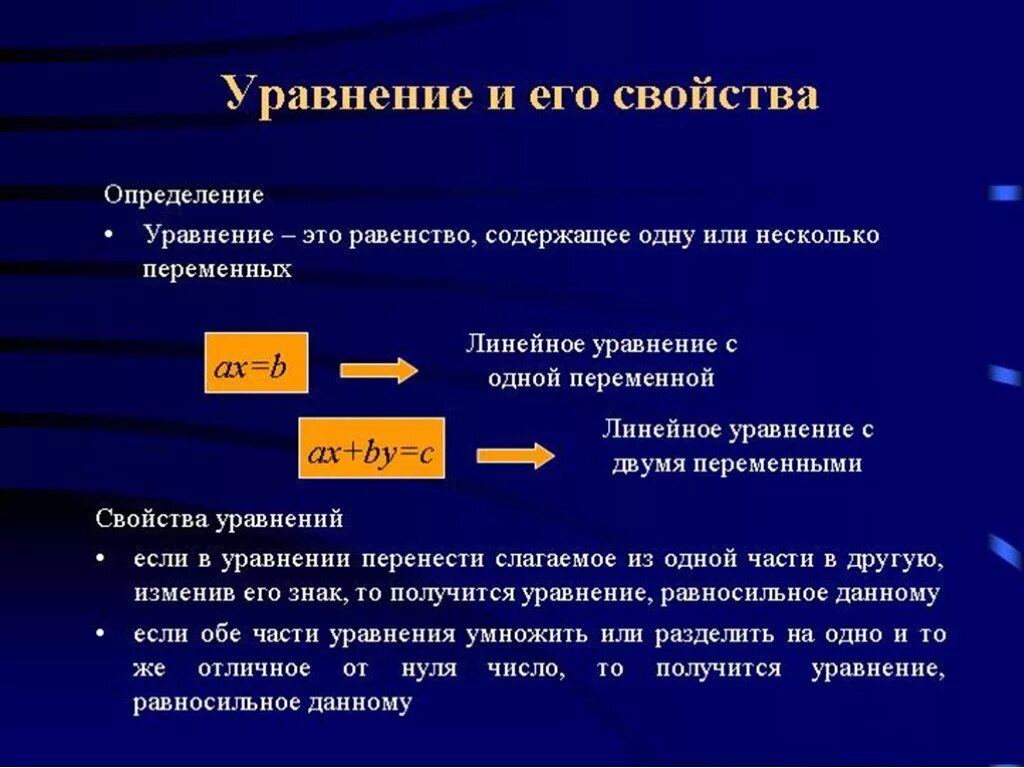 Уравнение и его свойства

Определение

• Уравнение – это равенство, содержащее одну или несколько переменных

$ax=b$

Линейное уравнение с одной переменной

$ax+by=c$

Линейное уравнение с двумя переменными

Свойства уравнений

• если в уравнении перенести слагаемое из одной части в другую, изменив его знак, то получится уравнение, равносильное данному

• если обе части уравнения умножить или разделить на одно и то же отличное от нуля число, то получится уравнение, равносильное данному